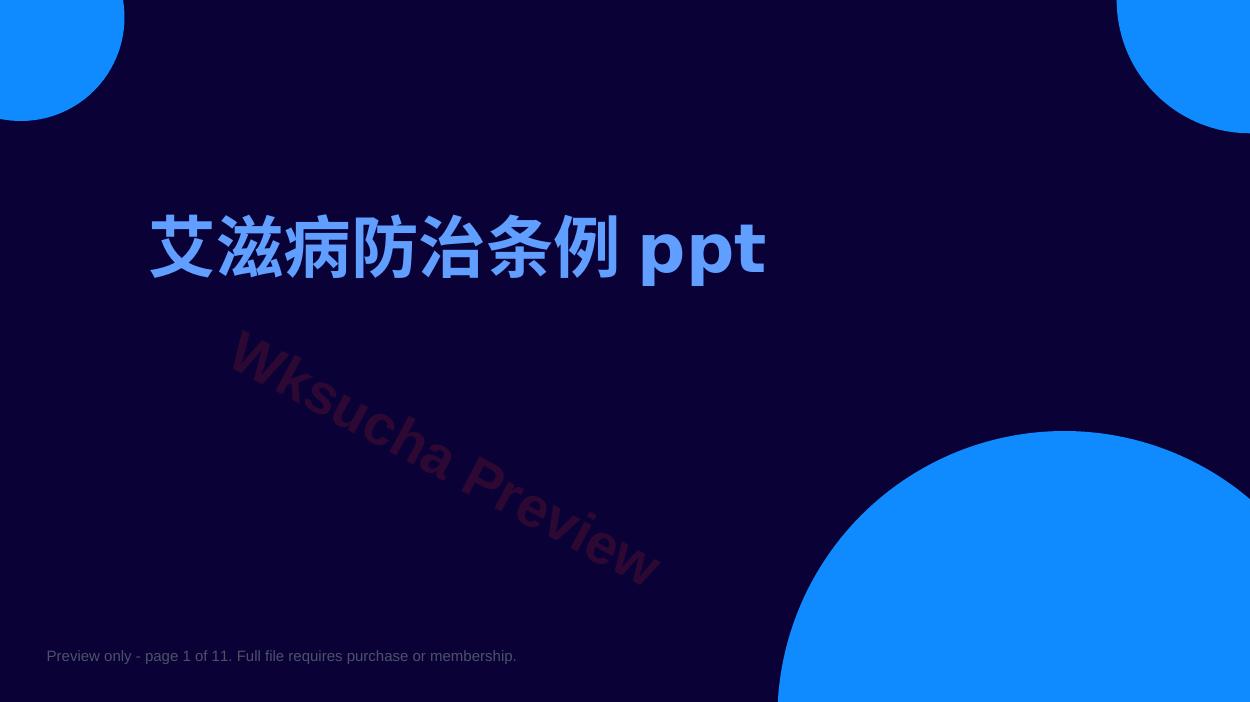 艾滋病防治条例 ppt

Wksucha Preview

Preview only - page 1 of 11. Full file requires purchase or membership.